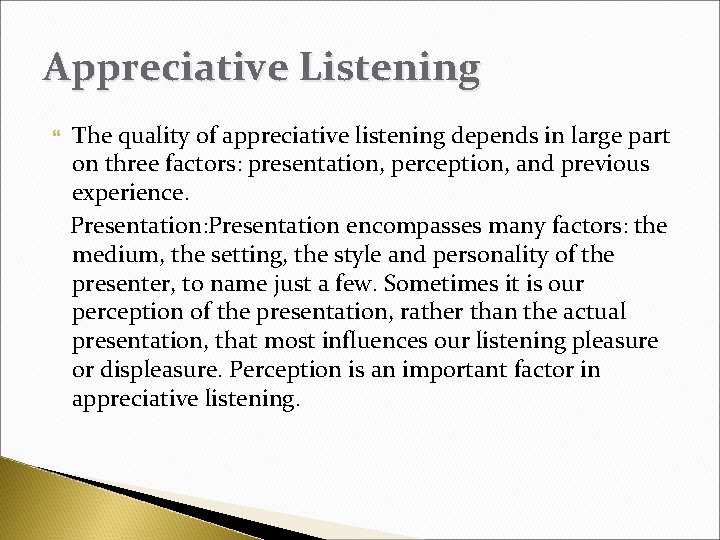 Appreciative Listening

The quality of appreciative listening depends in large part on three factors: presentation, perception, and previous experience.

Presentation:Presentation encompasses many factors: the medium, the setting, the style and personality of the presenter, to name just a few. Sometimes it is our perception of the presentation, rather than the actual presentation, that most influences our listening pleasure or displeasure. Perception is an important factor in appreciative listening.